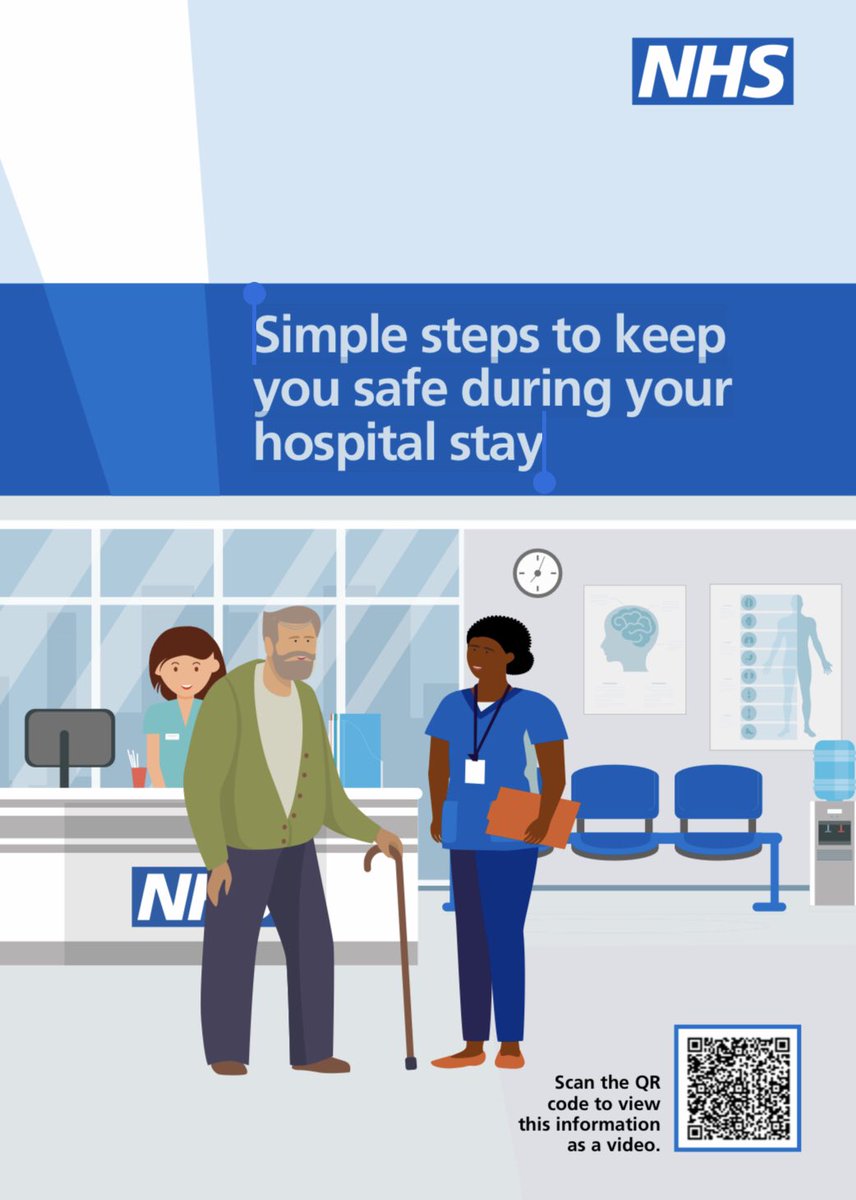 NHS

Simple steps to keep you safe during your hospital stay

NH

Scan the QR code to view this information as a video.